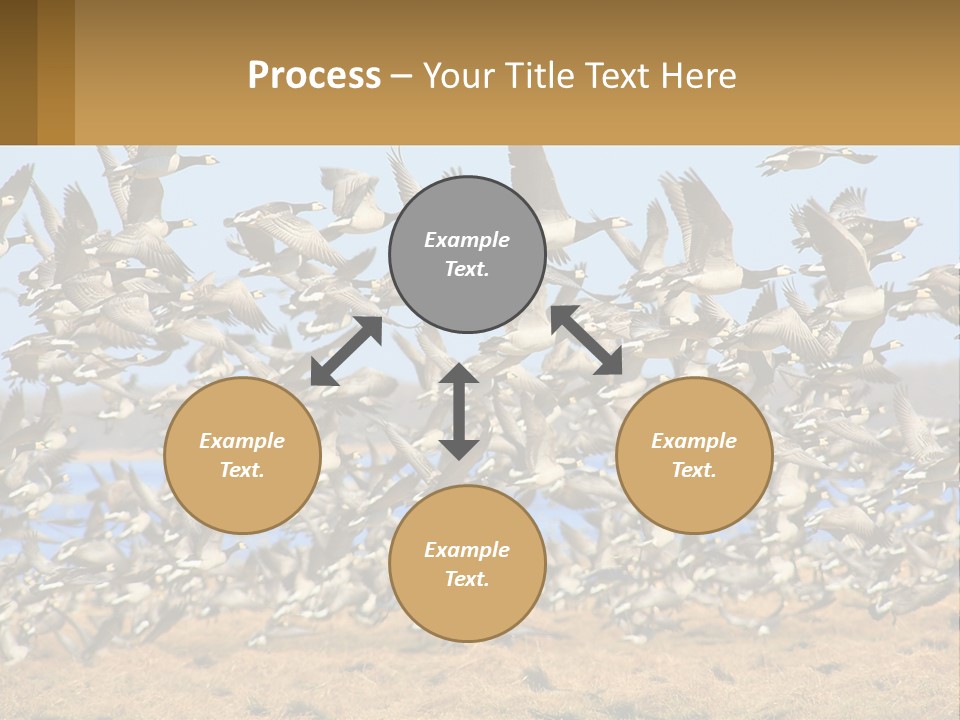 Process – Your Title Text Here

Example Text.

Example Text.

Example Text.

Example Text.